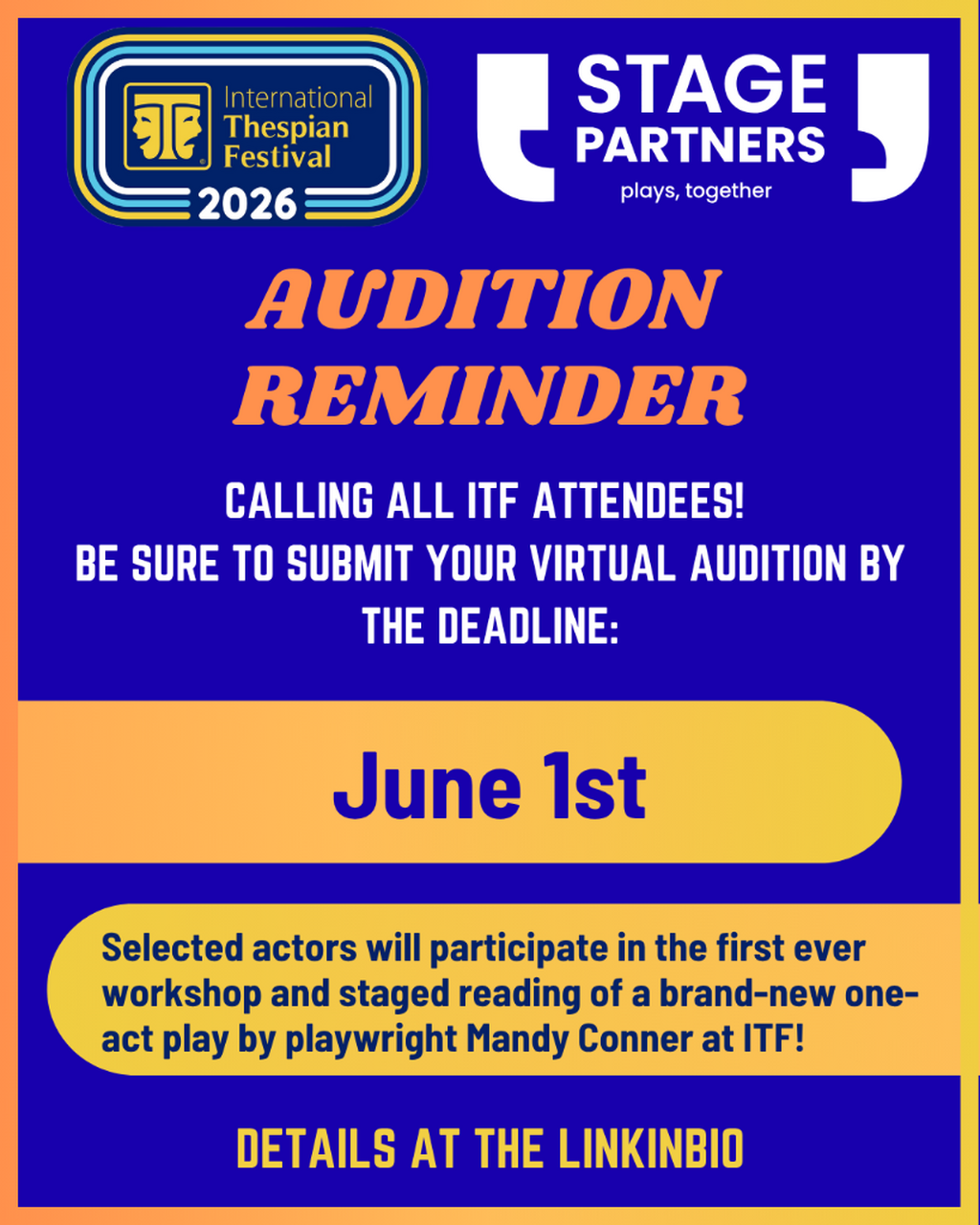 International Thespian Festival 2026

STAGE PARTNERS
plays, together

AUDITION REMINDER

CALLING ALL ITF ATTENDEES!
BE SURE TO SUBMIT YOUR VIRTUAL AUDITION BY THE DEADLINE:

June 1st

Selected actors will participate in the first ever workshop and staged reading of a brand-new one-act play by playwright Mandy Conner at ITF!

DETAILS AT THE LINKINBIO